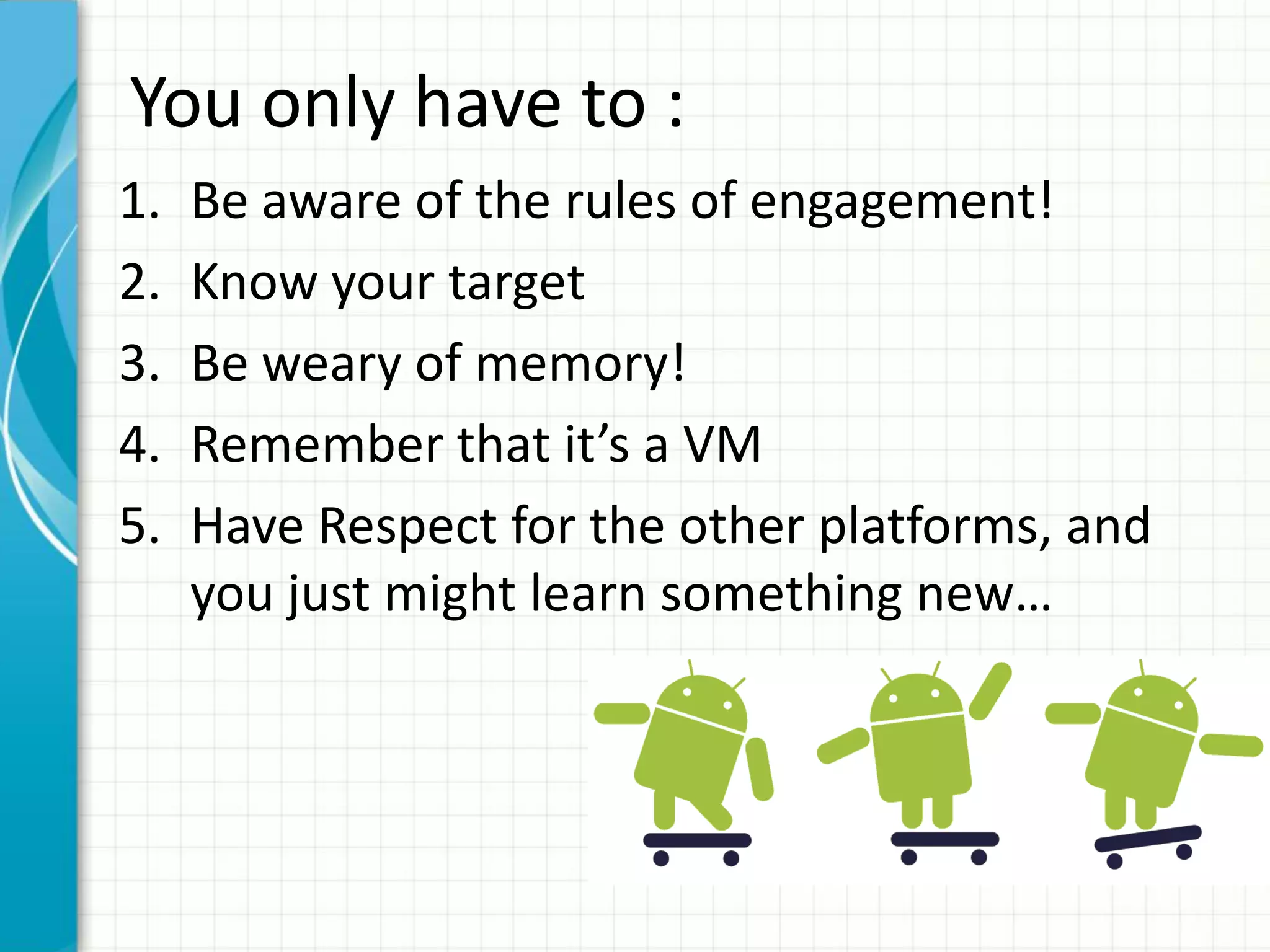 You only have to :

1. Be aware of the rules of engagement!
2. Know your target
3. Be weary of memory!
4. Remember that it’s a VM
5. Have Respect for the other platforms, and you just might learn something new…